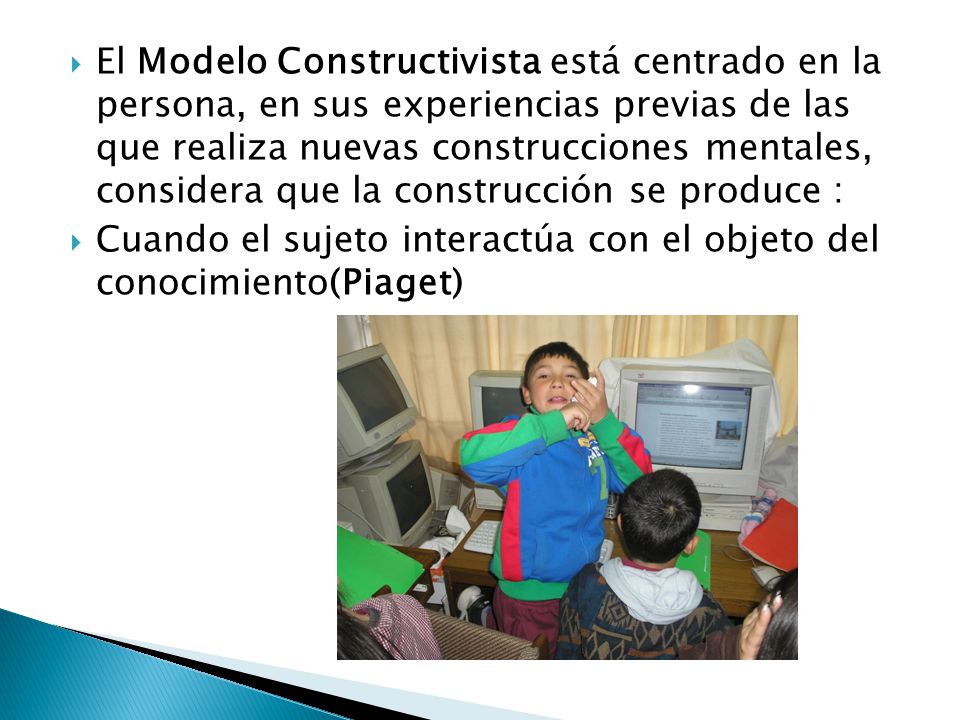 El Modelo Constructivista está centrado en la persona, en sus experiencias previas de las que realiza nuevas construcciones mentales, considera que la construcción se produce :

Cuando el sujeto interactúa con el objeto del conocimiento(Piaget)